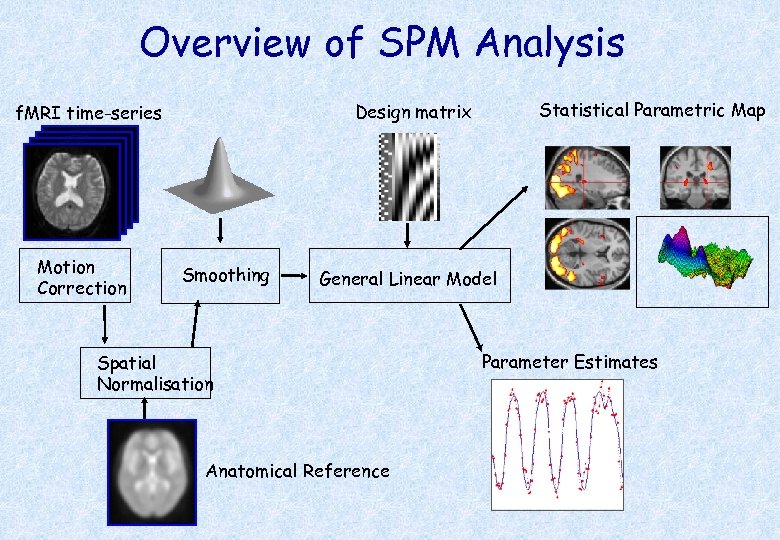 Overview of SPM Analysis

fMRI time-series

Design matrix

Statistical Parametric Map

Motion Correction

Smoothing

General Linear Model

Spatial Normalisation

Parameter Estimates

Anatomical Reference